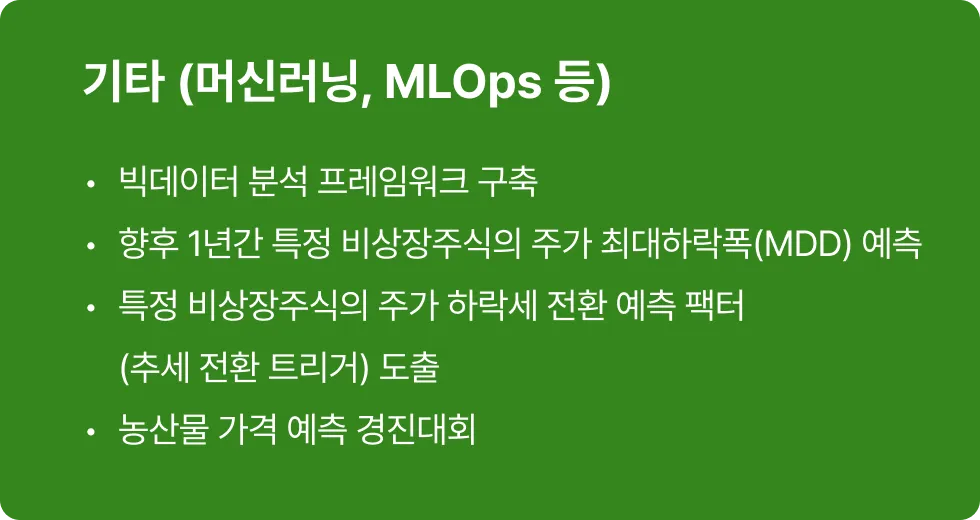 기타 (머신러닝, MLOps 등)

• 빅데이터 분석 프레임워크 구축
• 향후 1년간 특정 비상장주식의 주가 최대하락폭(MDD) 예측
• 특정 비상장주식의 주가 하락세 전환 예측 팩터 (추세 전환 트리거) 도출
• 농산물 가격 예측 경진대회